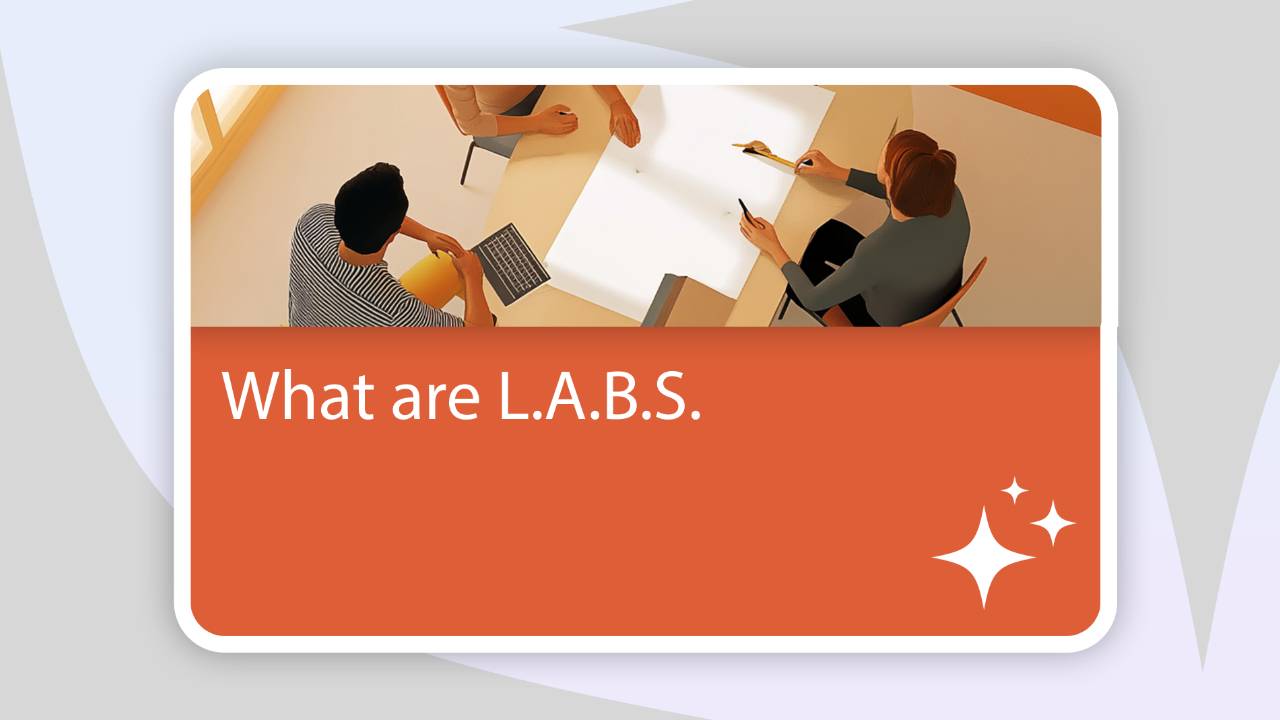 What are L.A.B.S.